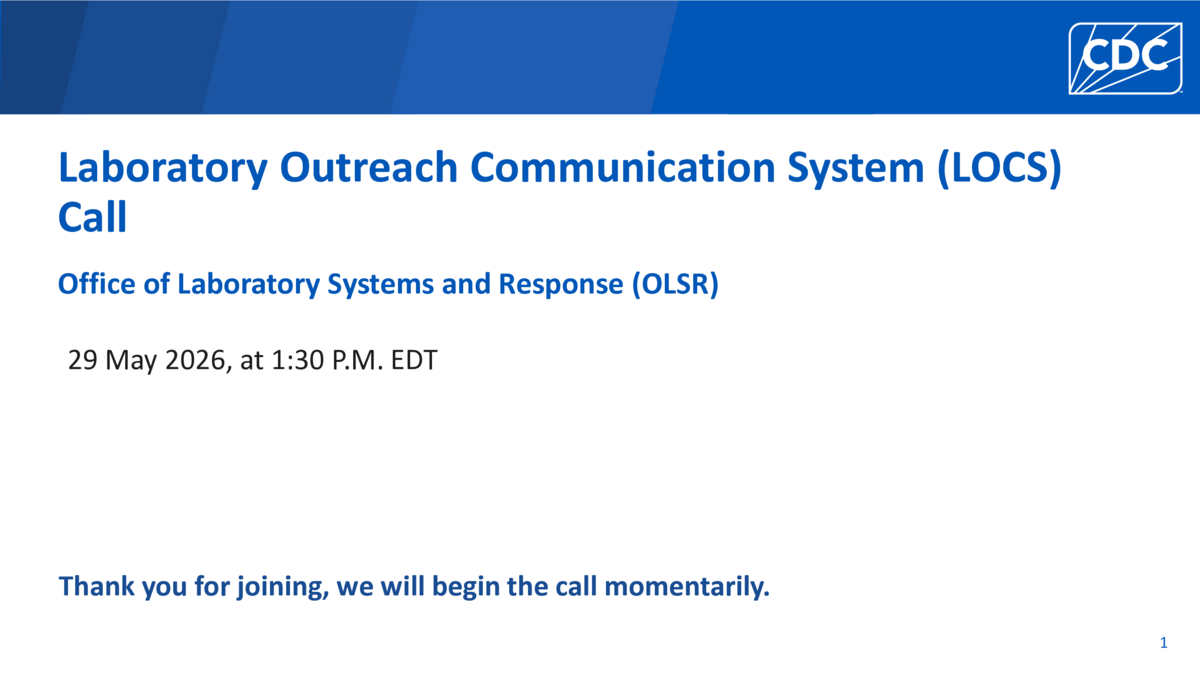 CDC

Laboratory Outreach Communication System (LOCS) Call

Office of Laboratory Systems and Response (OLSR)

29 May 2026, at 1:30 P.M. EDT

Thank you for joining, we will begin the call momentarily.

1